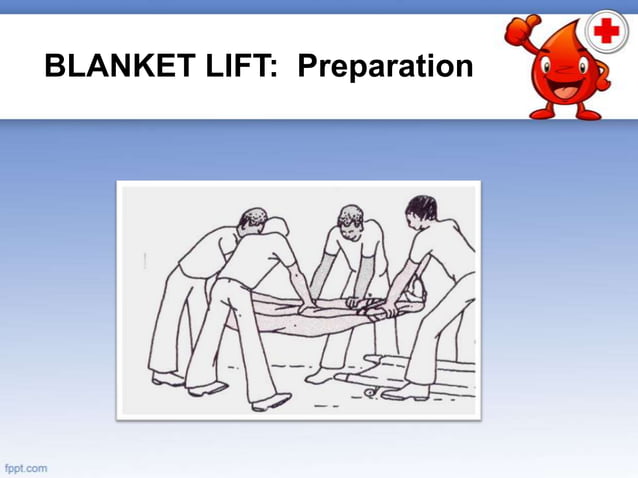 BLANKET LIFT:  Preparation

fppt.com